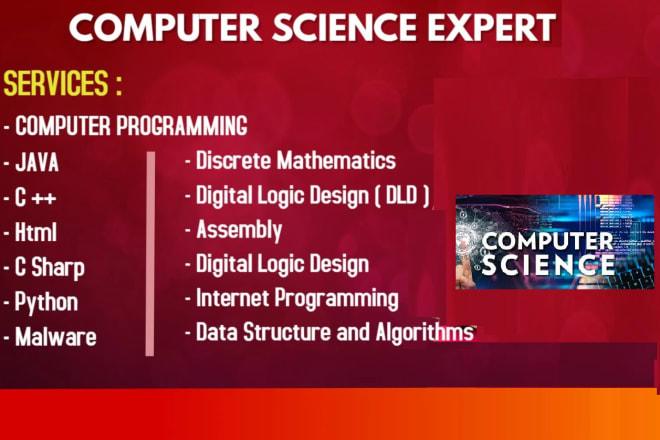 COMPUTER SCIENCE EXPERT

SERVICES :

- COMPUTER PROGRAMMING

- JAVA
- C ++
- Html
- C Sharp
- Python
- Malware

- Discrete Mathematics
- Digital Logic Design ( DLD )
- Assembly
- Digital Logic Design
- Internet Programming
- Data Structure and Algorithms

COMPUTER SCIENCE